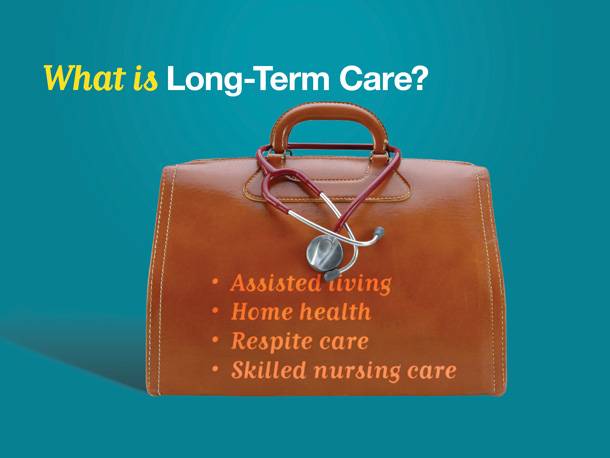 What is Long-Term Care?

• Assisted living
• Home health
• Respite care
• Skilled nursing care